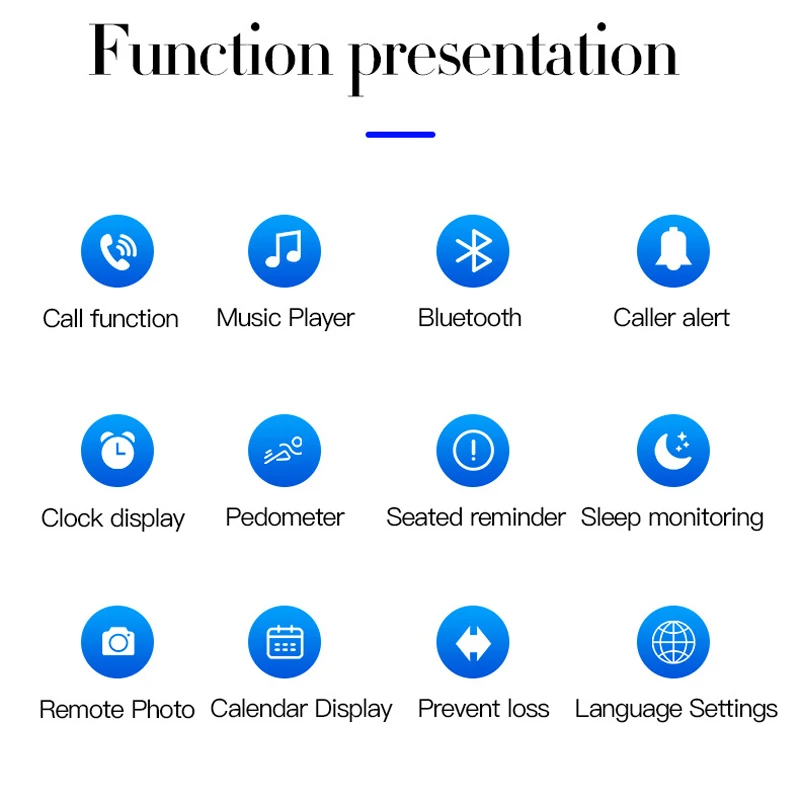 Function presentation

Call function
Music Player
Bluetooth
Caller alert

Clock display
Pedometer
Seated reminder
Sleep monitoring

Remote Photo
Calendar Display
Prevent loss
Language Settings